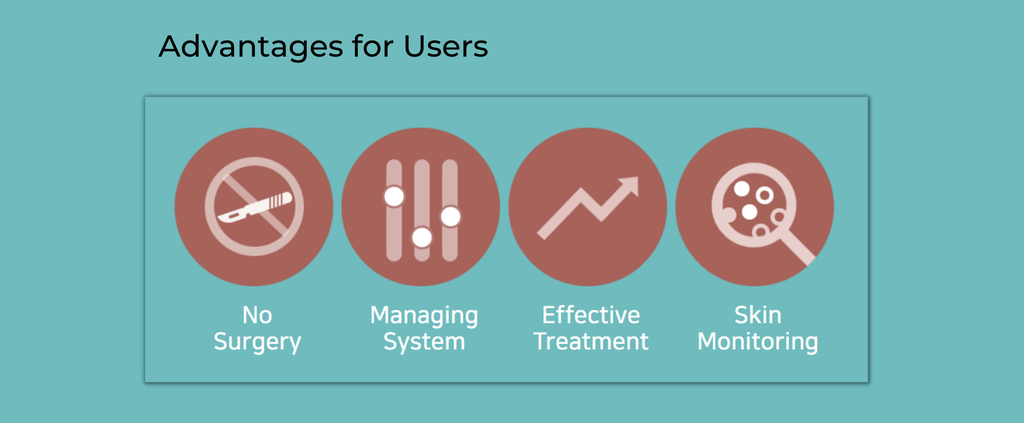 Advantages for Users

No Surgery

Managing System

Effective Treatment

Skin Monitoring